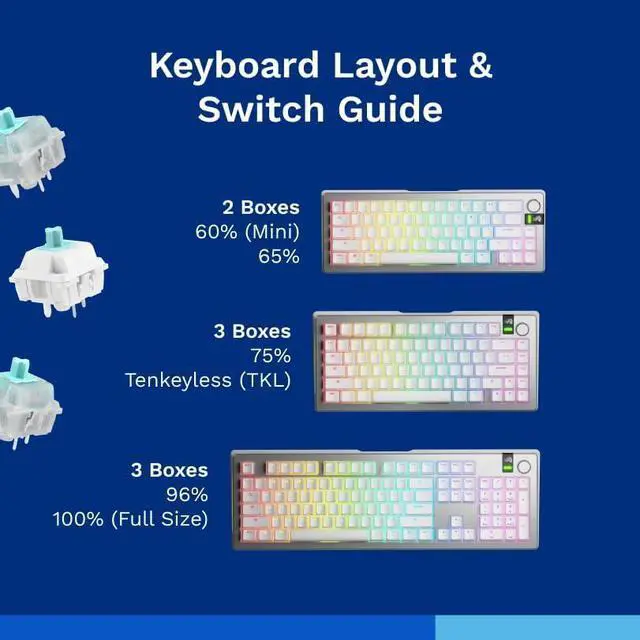 Keyboard Layout & Switch Guide

2 Boxes
60% (Mini)
65%

3 Boxes
75%
Tenkeyless (TKL)

3 Boxes
96%
100% (Full Size)